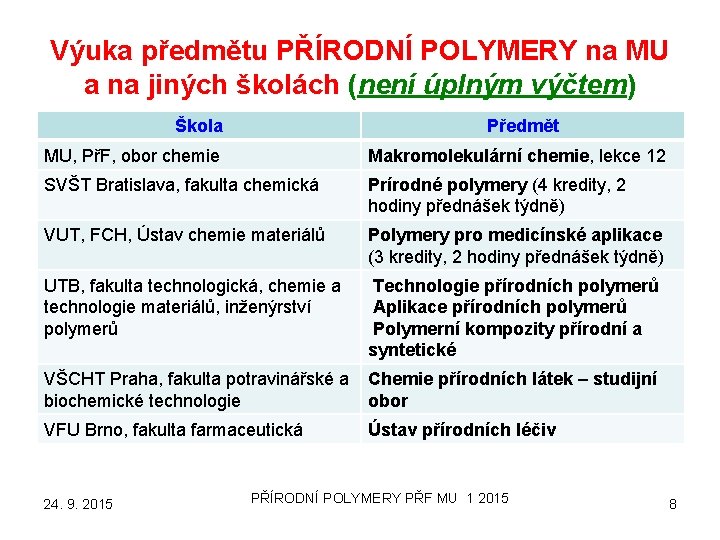 Výuka předmětu PŘÍRODNÍ POLYMERY na MU a na jiných školách (není úplným výčtem)

| Škola | Předmět |
|---|---|
| MU, PřF, obor chemie | Makromolekulární chemie, lekce 12 |
| SVŠT Bratislava, fakulta chemická | Prírodné polymery (4 kredity, 2 hodiny přednášek týdně) |
| VUT, FCH, Ústav chemie materiálů | Polymery pro medicínské aplikace (3 kredity, 2 hodiny přednášek týdně) |
| UTB, fakulta technologická, chemie a technologie materiálů, inženýrství polymerů | Technologie přírodních polymerů Aplikace přírodních polymerů Polymerní kompozity přírodní a syntetické |
| VŠCHT Praha, fakulta potravinářské a biochemické technologie | Chemie přírodních látek – studijní obor |
| VFU Brno, fakulta farmaceutická | Ústav přírodních léčiv |

24. 9. 2015

PŘÍRODNÍ POLYMERY PŘF MU 1 2015

8